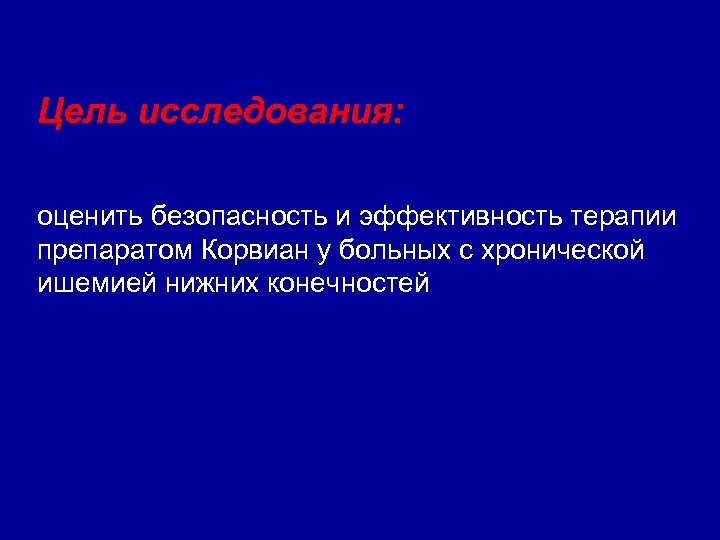 Цель исследования:

оценить безопасность и эффективность терапии препаратом Корвиан у больных с хронической ишемией нижних конечностей